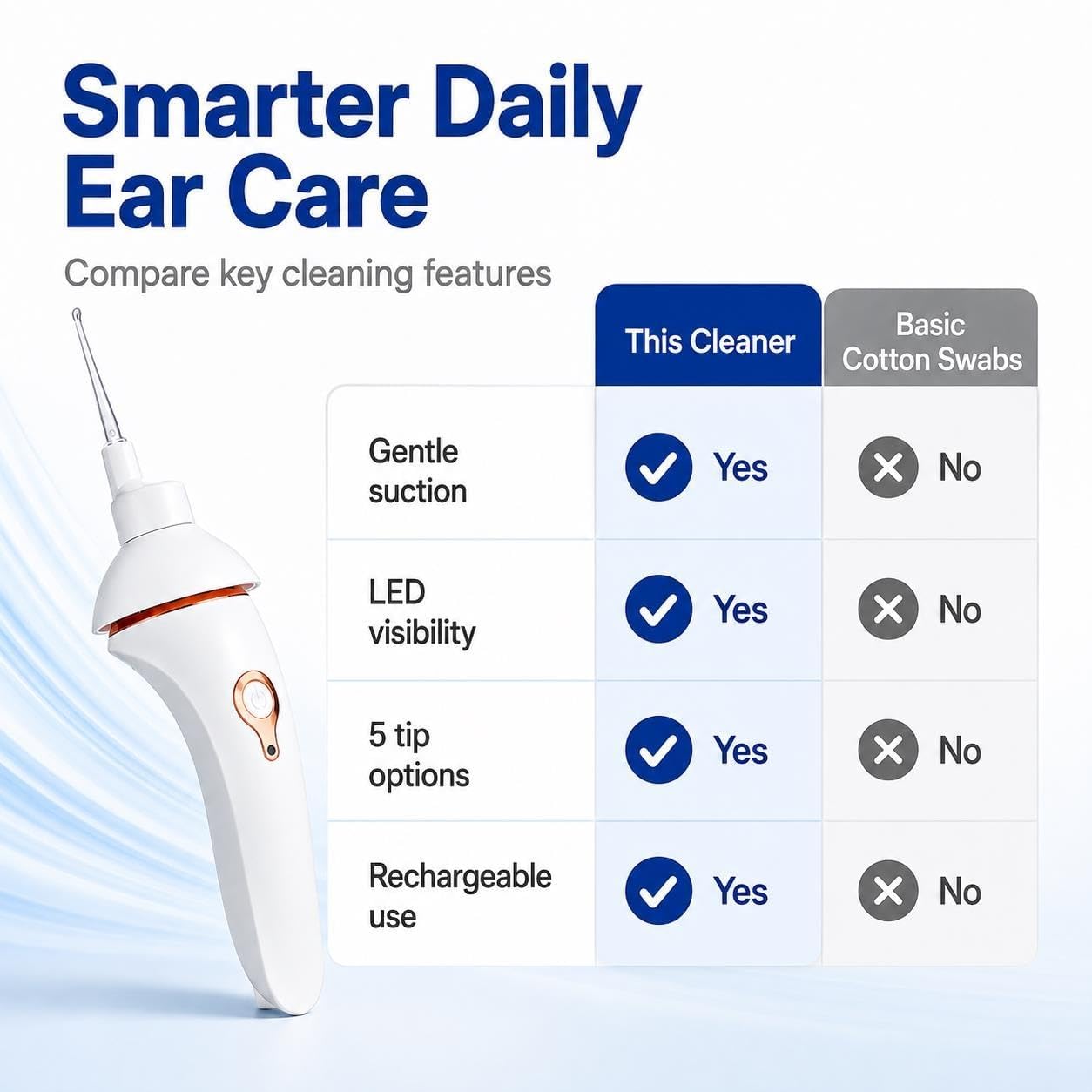 Smarter Daily Ear Care

Compare key cleaning features

|  | This Cleaner | Basic Cotton Swabs |
|---|---|---|
| Gentle suction | Yes | No |
| LED visibility | Yes | No |
| 5 tip options | Yes | No |
| Rechargeable use | Yes | No |